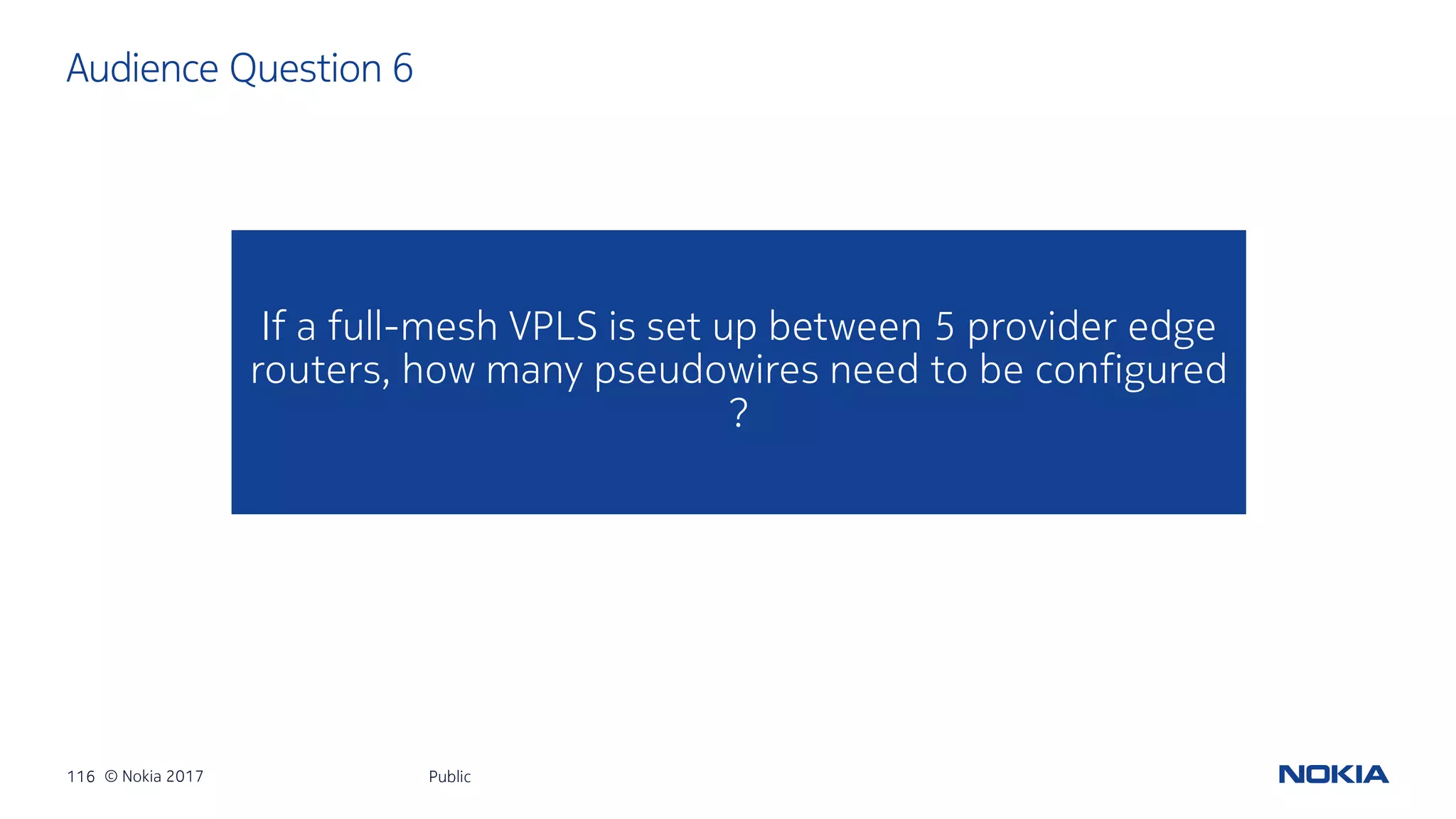 Audience Question 6

If a full-mesh VPLS is set up between 5 provider edge routers, how many pseudowires need to be configured ?

116 © Nokia 2017

Public

NOKIA